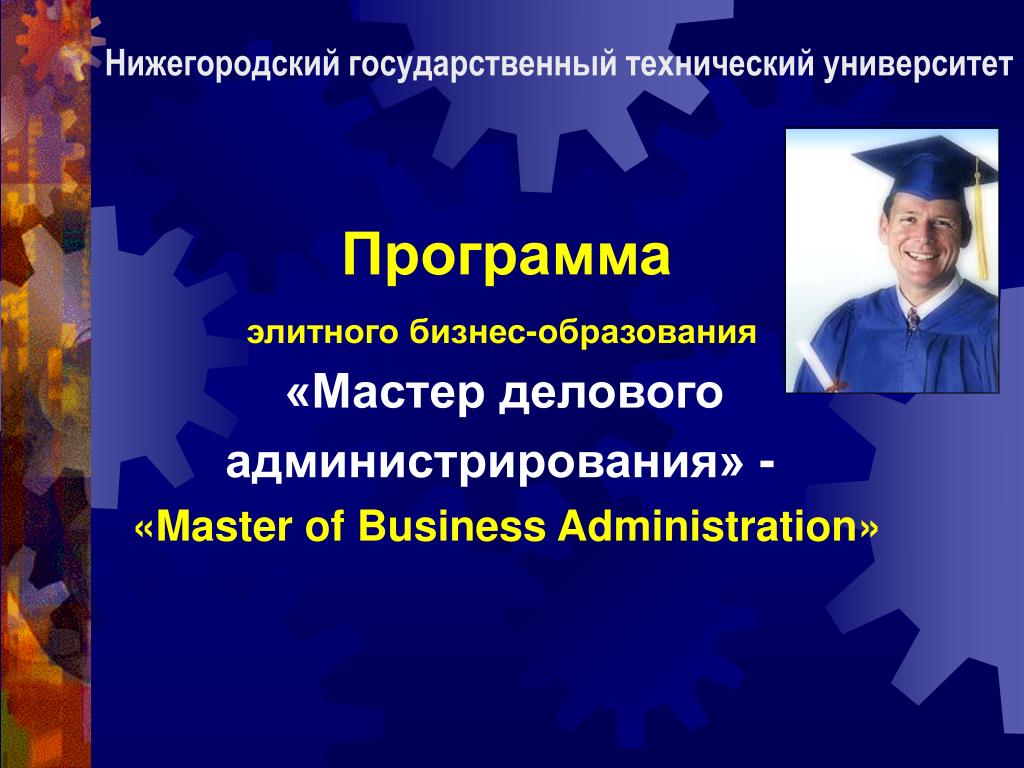 Нижегородский государственный технический университет

Программа

элитного бизнес-образования

«Мастер делового администрирования» -

«Master of Business Administration»